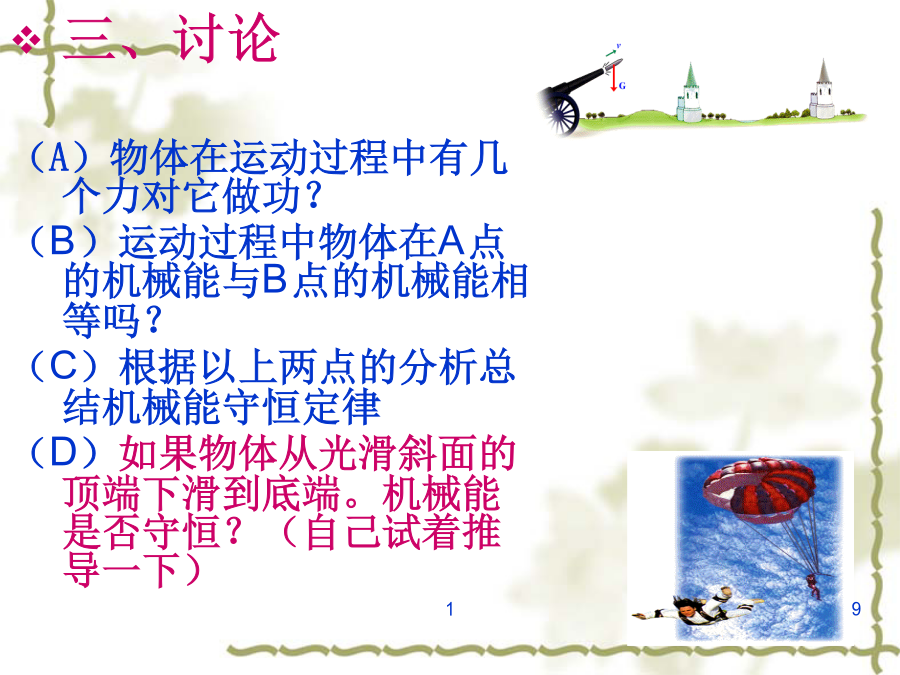 三、讨论

v

G

（A）物体在运动过程中有几个力对它做功？

（B）运动过程中物体在A点的机械能与B点的机械能相等吗？

（C）根据以上两点的分析总结机械能守恒定律

（D）如果物体从光滑斜面的顶端下滑到底端。机械能是否守恒？（自己试着推导一下）

1 9